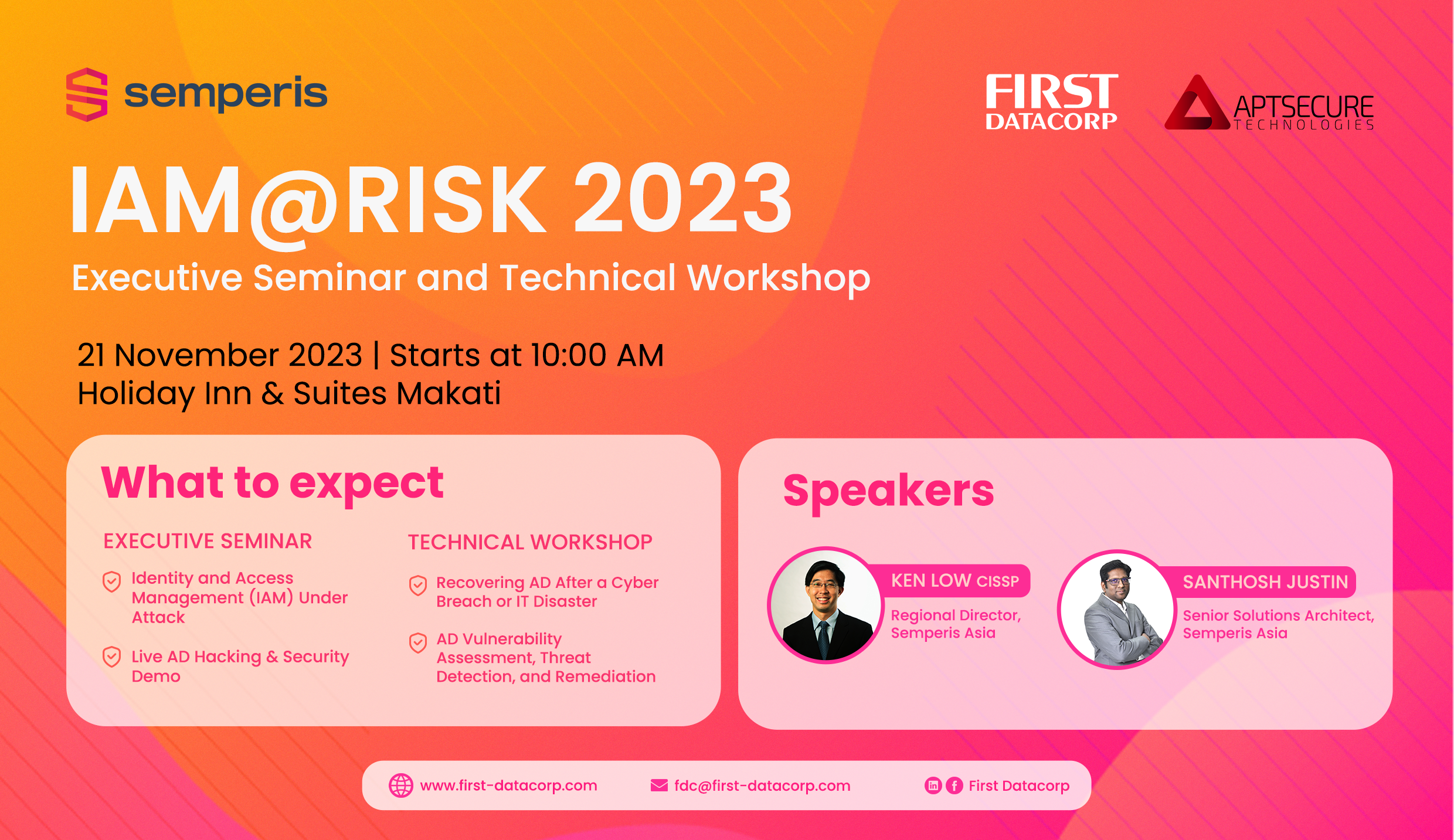 semperis

FIRST DATACORP

APTSECURE TECHNOLOGIES

IAM@RISK 2023

Executive Seminar and Technical Workshop

21 November 2023 | Starts at 10:00 AM
Holiday Inn & Suites Makati

What to expect

EXECUTIVE SEMINAR

Identity and Access Management (IAM) Under Attack

Live AD Hacking & Security Demo

TECHNICAL WORKSHOP

Recovering AD After a Cyber Breach or IT Disaster

AD Vulnerability Assessment, Threat Detection, and Remediation

Speakers

KEN LOW CISSP
Regional Director, Semperis Asia

SANTHOSH JUSTIN
Senior Solutions Architect, Semperis Asia

www.first-datacorp.com

fdc@first-datacorp.com

First Datacorp